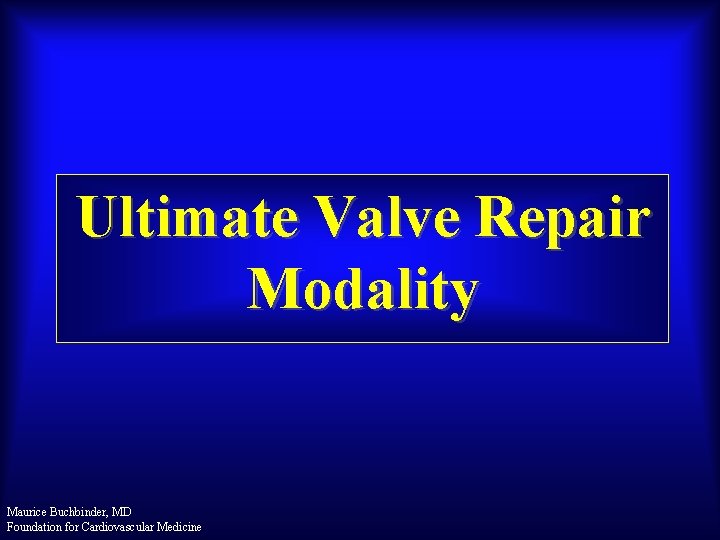 Ultimate Valve Repair Modality

Maurice Buchbinder, MD
Foundation for Cardiovascular Medicine